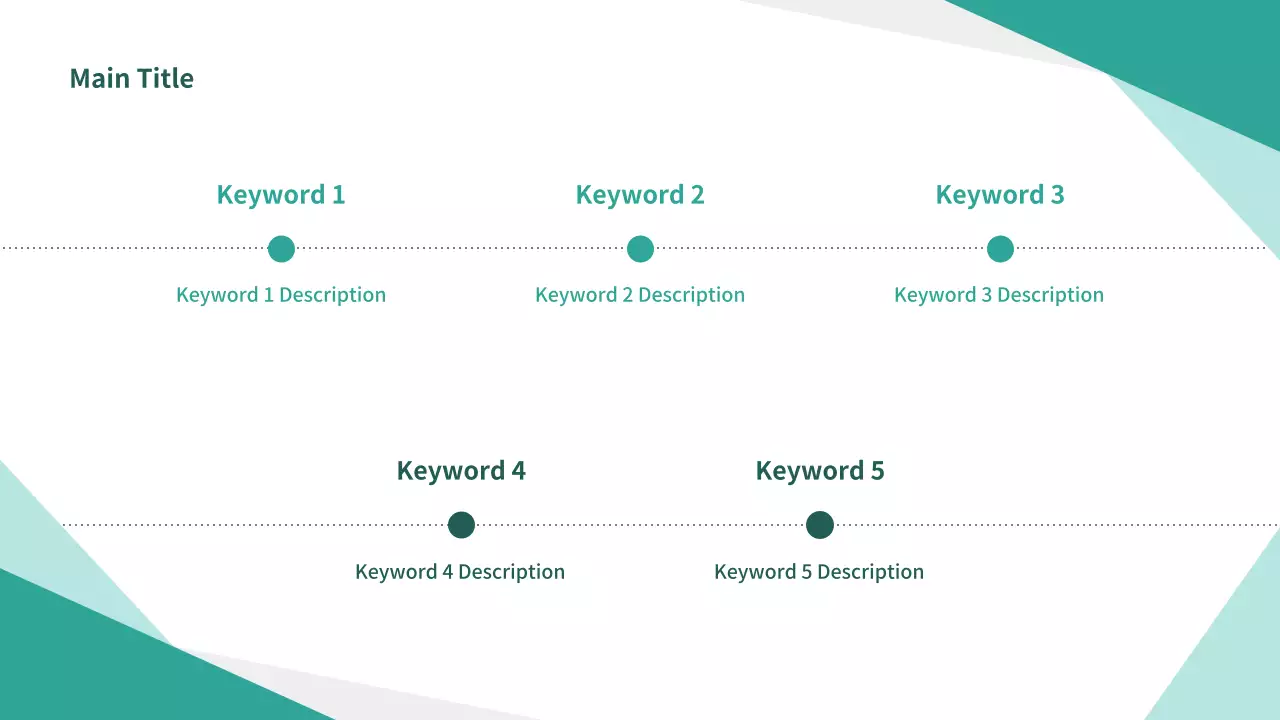 Main Title

Keyword 1

Keyword 1 Description

Keyword 2

Keyword 2 Description

Keyword 3

Keyword 3 Description

Keyword 4

Keyword 4 Description

Keyword 5

Keyword 5 Description